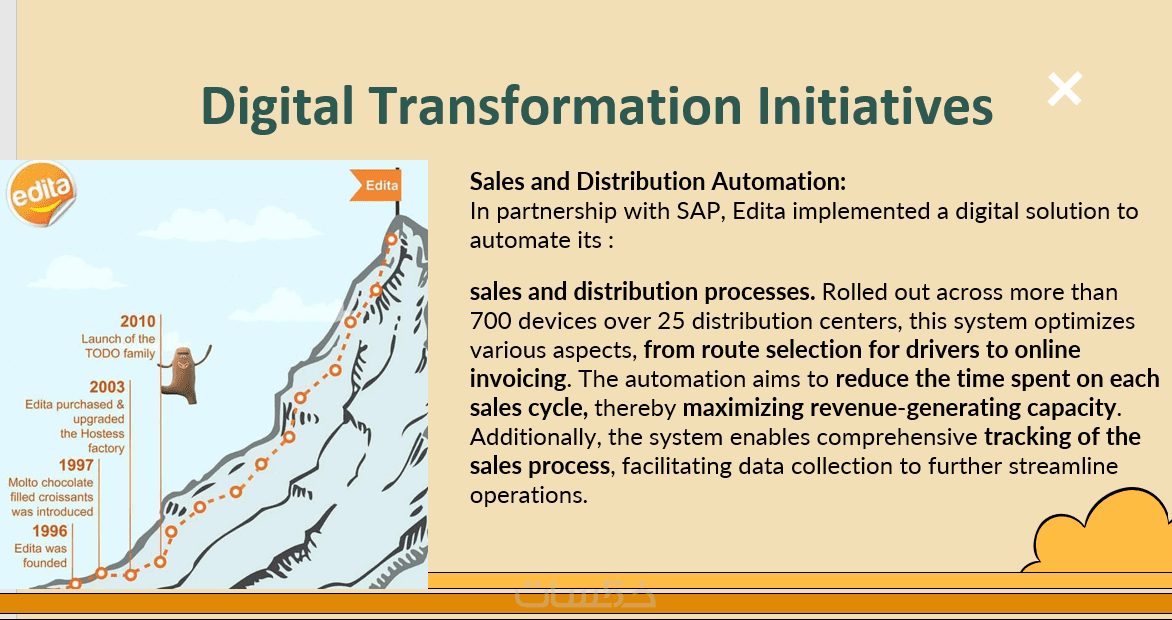 Digital Transformation Initiatives

edita

Edita

2010
Launch of the TODO family

2003
Edita purchased & upgraded the Hostess factory

1997
Molto chocolate filled croissants was introduced

1996
Edita was founded

Sales and Distribution Automation:
In partnership with SAP, Edita implemented a digital solution to automate its :

sales and distribution processes. Rolled out across more than 700 devices over 25 distribution centers, this system optimizes various aspects, from route selection for drivers to online invoicing. The automation aims to reduce the time spent on each sales cycle, thereby maximizing revenue-generating capacity. Additionally, the system enables comprehensive tracking of the sales process, facilitating data collection to further streamline operations.

خمسات